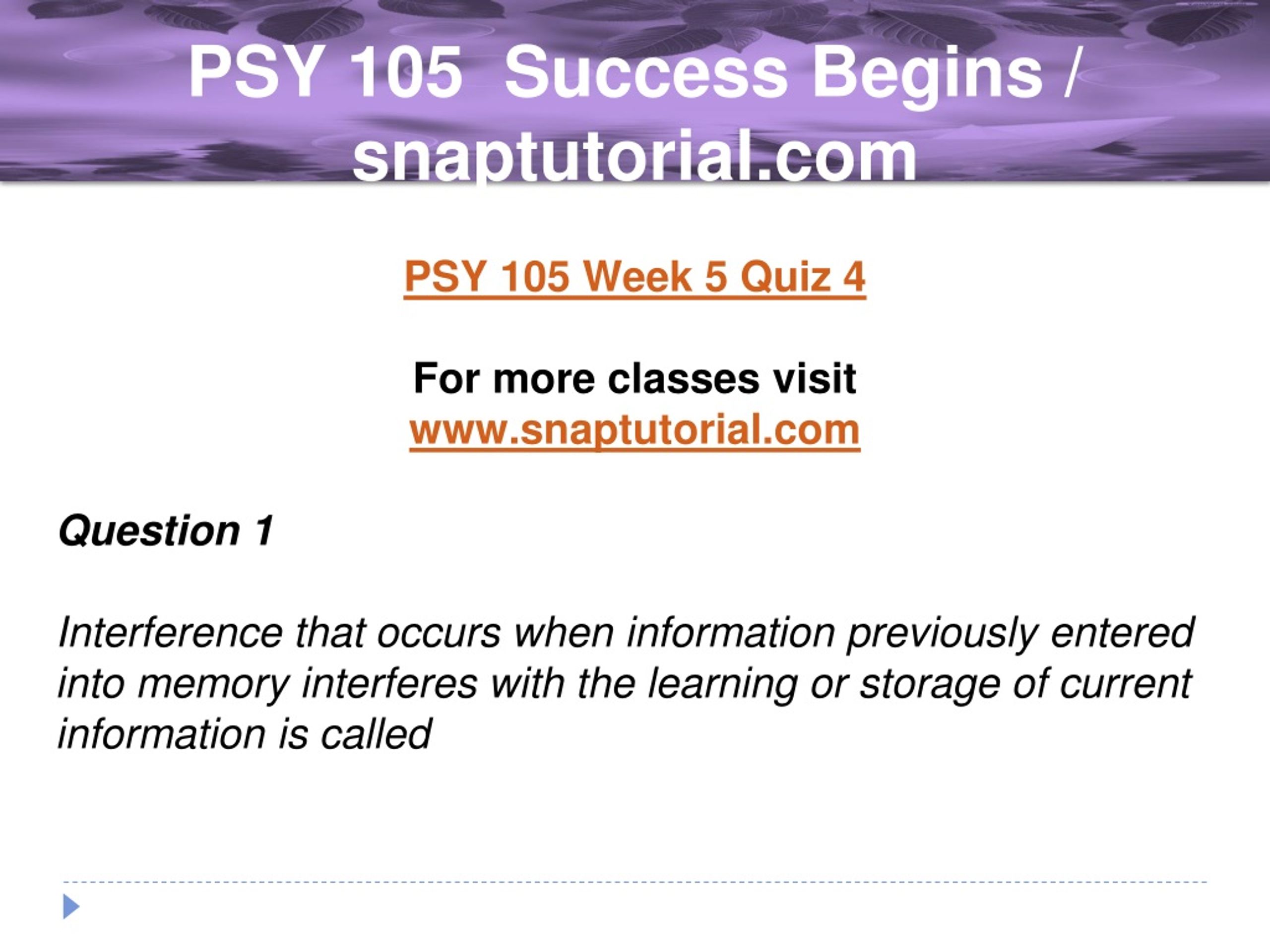 PSY 105 Success Begins / snaptutorial.com

PSY 105 Week 5 Quiz 4

For more classes visit
www.snaptutorial.com

Question 1

Interference that occurs when information previously entered into memory interferes with the learning or storage of current information is called